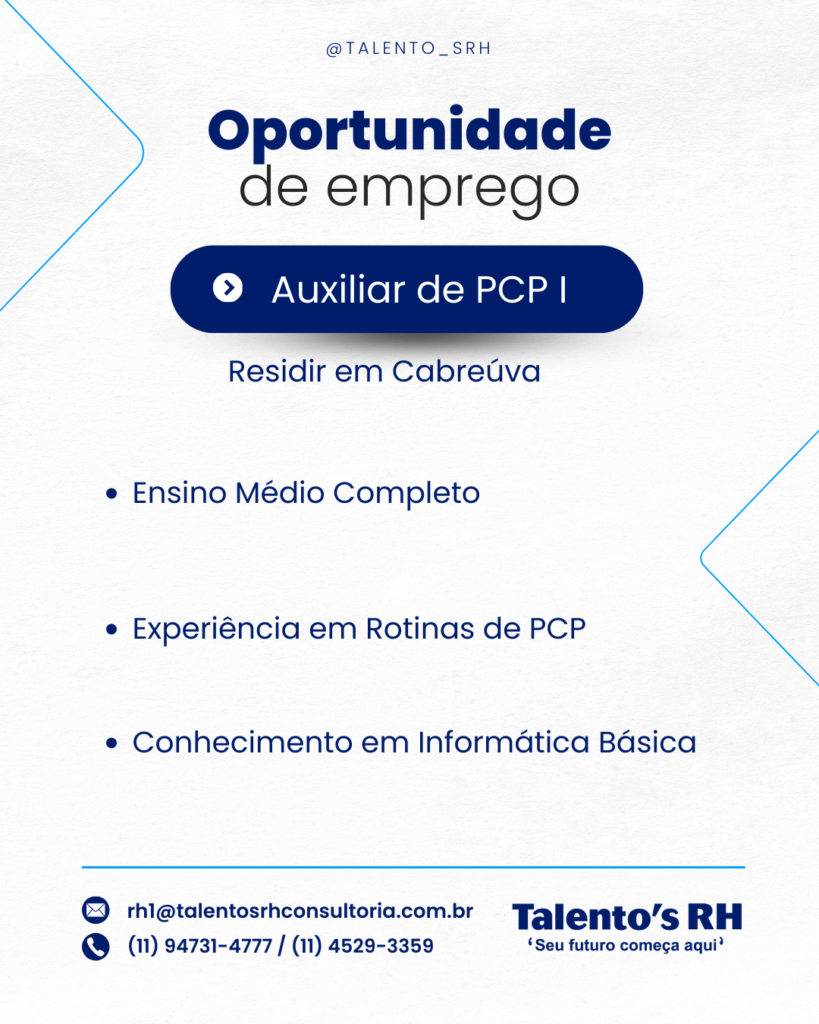 @TALENTO_SRH

Oportunidade
de emprego

Auxiliar de PCP I

Residir em Cabreúva

• Ensino Médio Completo

• Experiência em Rotinas de PCP

• Conhecimento em Informática Básica

rh1@talentosrhconsultoria.com.br
(11) 94731-4777 / (11) 4529-3359

Talento's RH
'Seu futuro começa aqui'